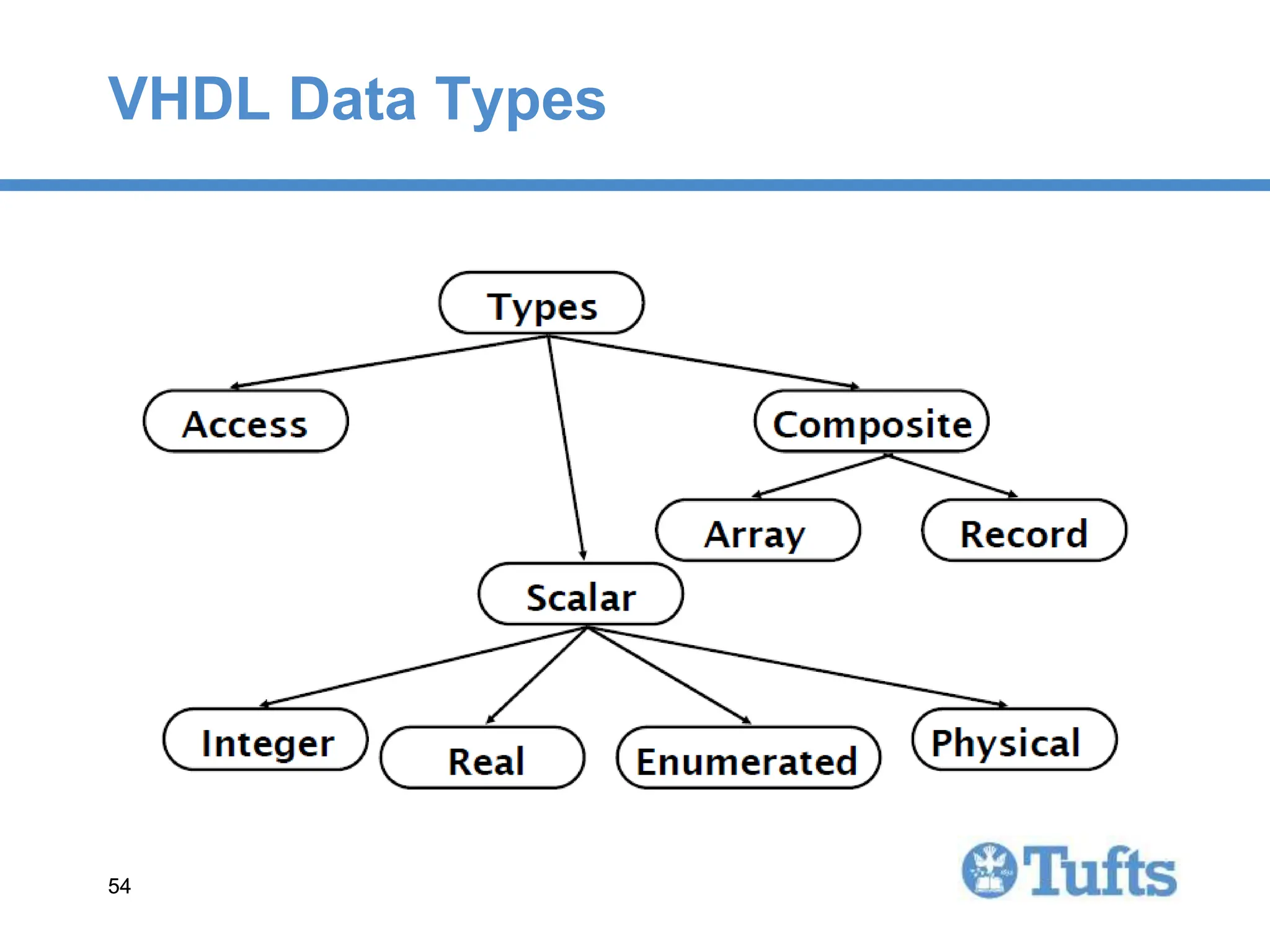 VHDL Data Types

Types

Access

Composite

Array

Record

Scalar

Integer

Real

Enumerated

Physical

54

Tufts